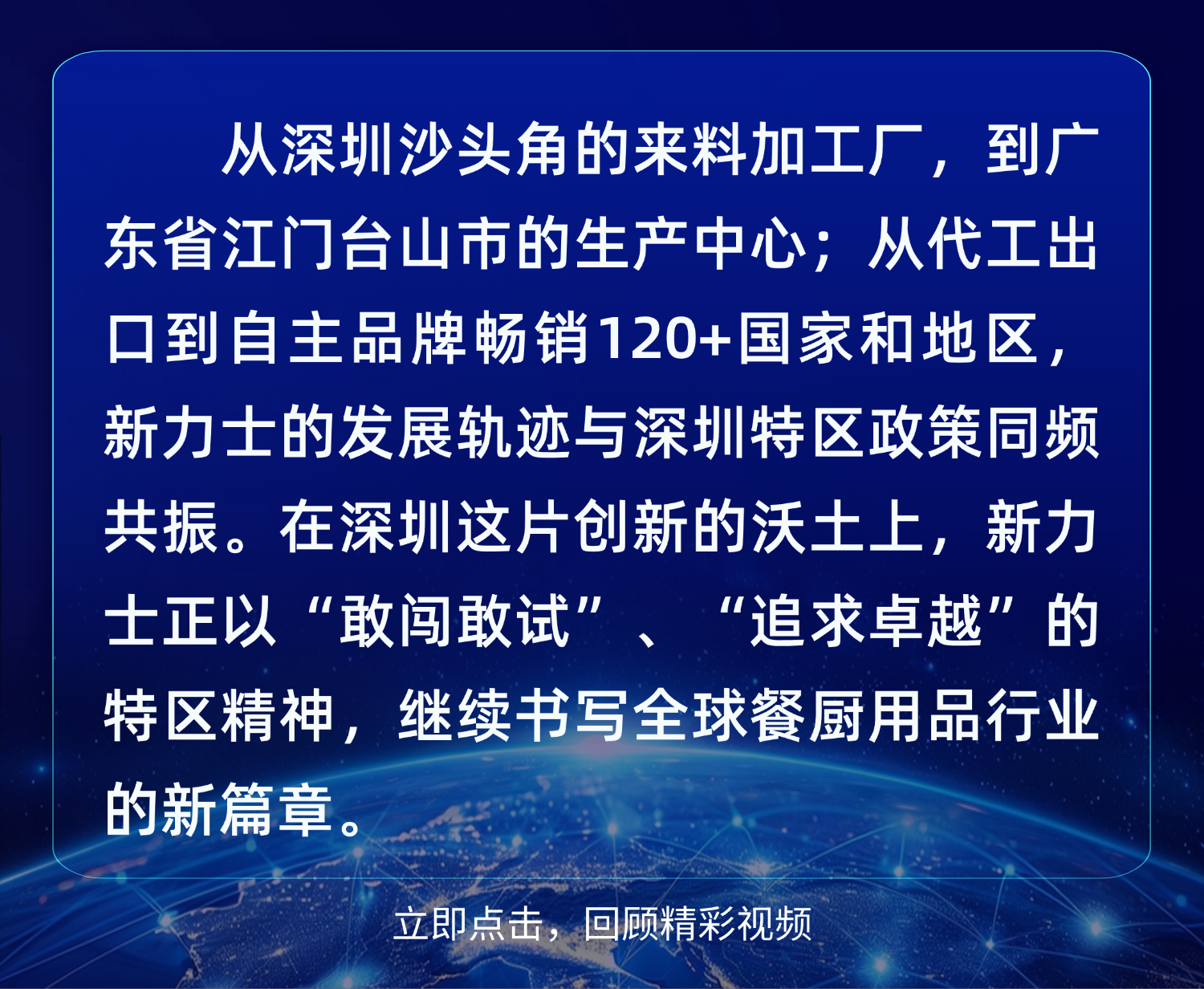 从深圳沙头角的来料加工厂，到广东省江门台山市的生产中心；从代工出口到自主品牌畅销120+国家和地区，新力士的发展轨迹与深圳特区政策同频共振。在深圳这片创新的沃土上，新力士正以“敢闯敢试”、“追求卓越”的特区精神，继续书写全球餐厨用品行业的新篇章。

立即点击，回顾精彩视频